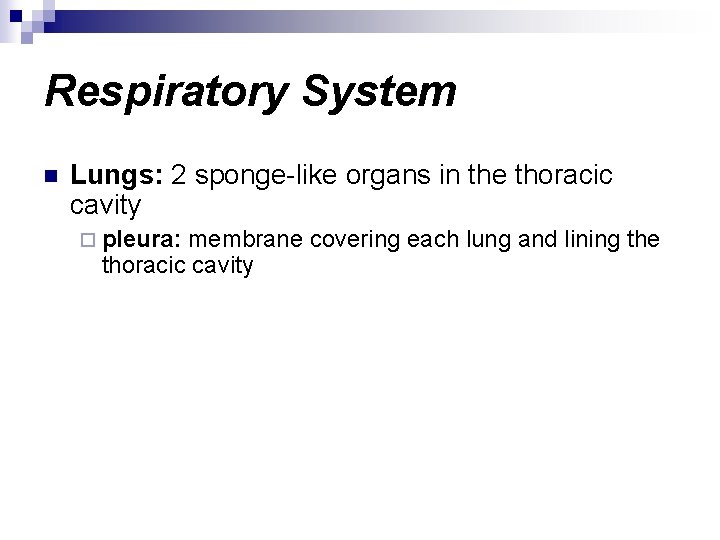 Respiratory System

Lungs: 2 sponge-like organs in the thoracic cavity

pleura: membrane covering each lung and lining the thoracic cavity